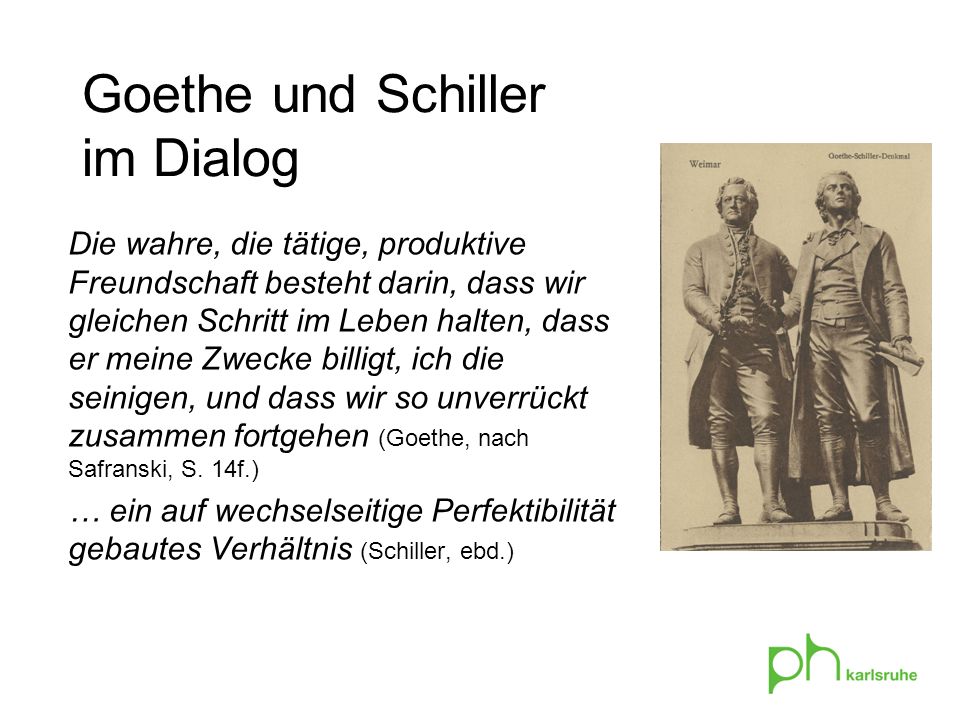 Goethe und Schiller im Dialog

Die wahre, die tätige, produktive Freundschaft besteht darin, dass wir gleichen Schritt im Leben halten, dass er meine Zwecke billigt, ich die seinigen, und dass wir so unverrückt zusammen fortgehen (Goethe, nach Safranski, S. 14f.)

… ein auf wechselseitige Perfektibilität gebautes Verhältnis (Schiller, ebd.)

Weimar

Goethe-Schiller-Denkmal

ph karlsruhe